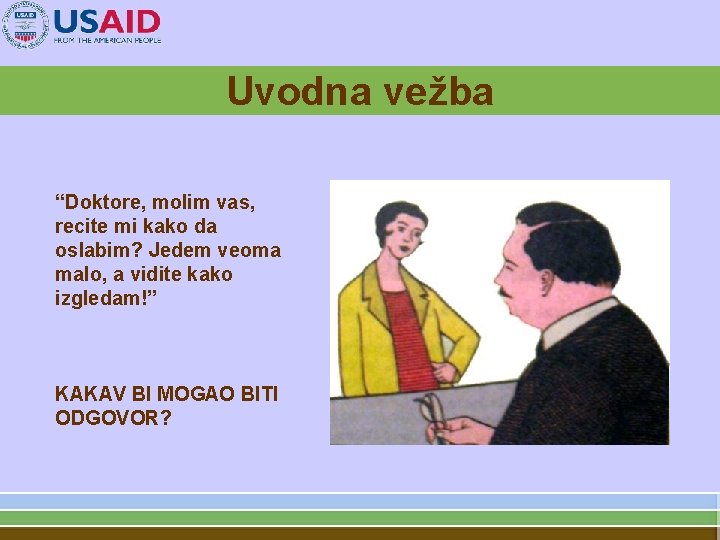 USAID
FROM THE AMERICAN PEOPLE

Uvodna vežba

“Doktore, molim vas, recite mi kako da oslabim? Jedem veoma malo, a vidite kako izgledam!”

KAKAV BI MOGAO BITI ODGOVOR?